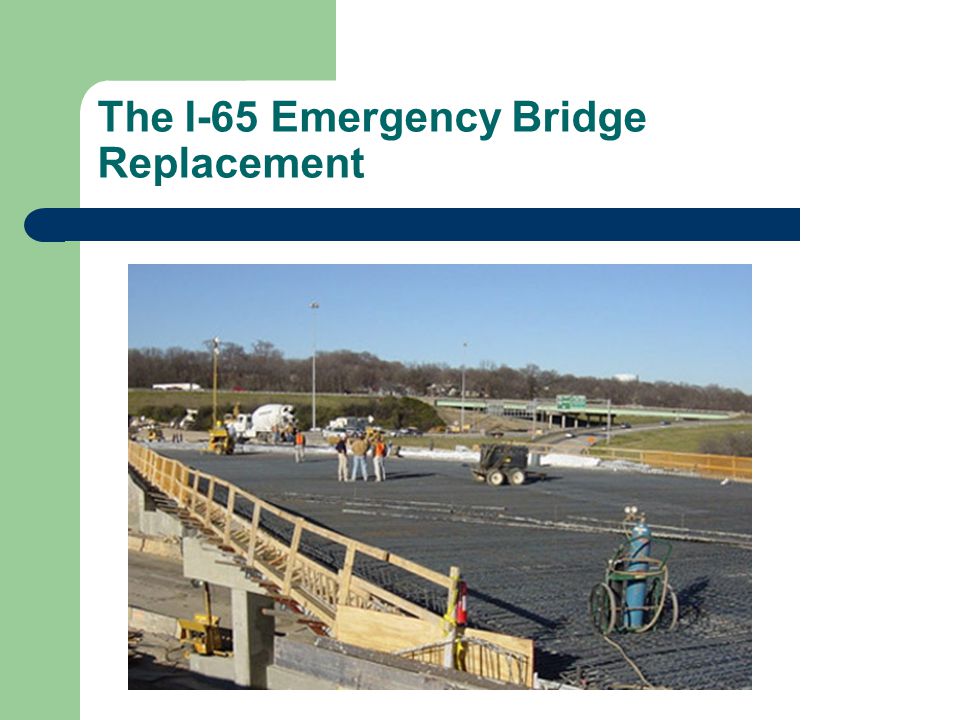 The I-65 Emergency Bridge Replacement